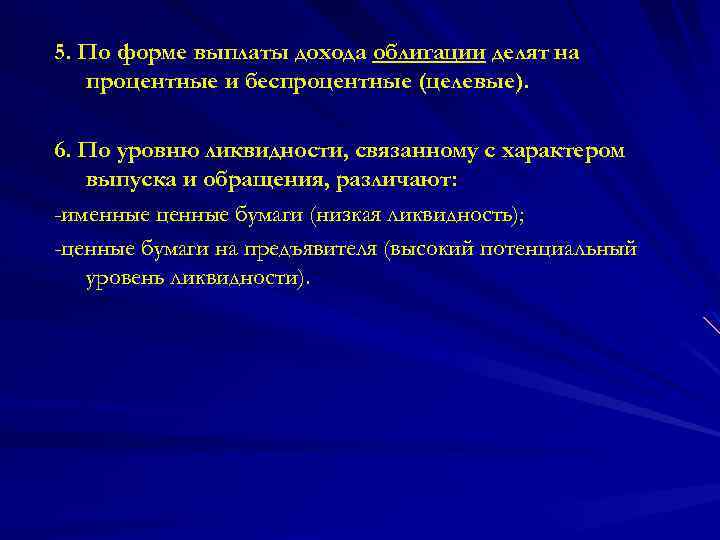 5. По форме выплаты дохода облигации делят на процентные и беспроцентные (целевые).

6. По уровню ликвидности, связанному с характером выпуска и обращения, различают:

-именные ценные бумаги (низкая ликвидность);

-ценные бумаги на предъявителя (высокий потенциальный уровень ликвидности).